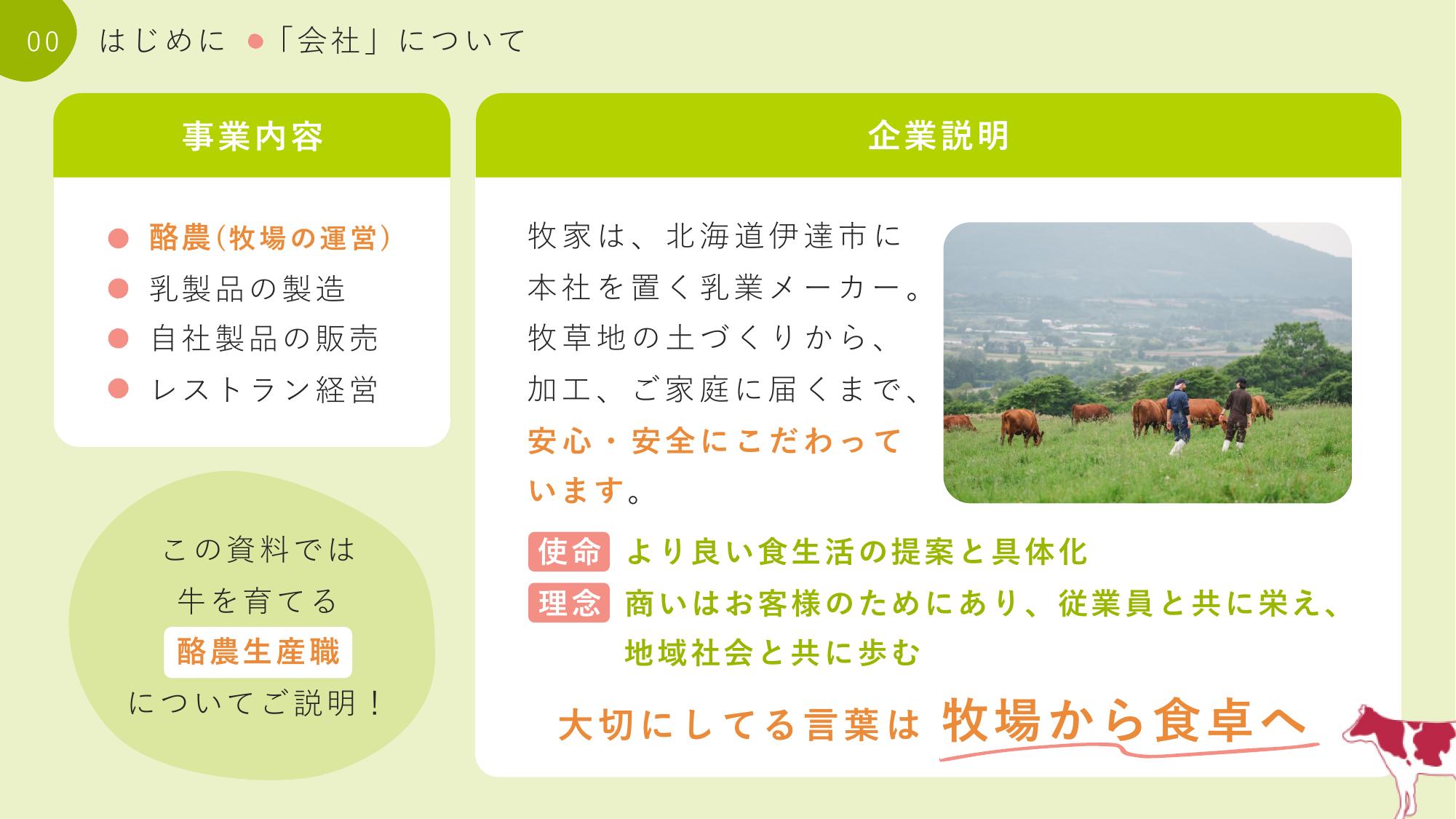 00 はじめに ●「会社」について

事業内容

● 酪農(牧場の運営)
● 乳製品の製造
● 自社製品の販売
● レストラン経営

この資料では
牛を育てる
酪農生産職
についてご説明！

企業説明

牧家は、北海道伊達市に本社を置く乳業メーカー。牧草地の土づくりから、加工、ご家庭に届くまで、安心・安全にこだわっています。

使命 より良い食生活の提案と具体化
理念 商いはお客様のためにあり、従業員と共に栄え、地域社会と共に歩む

大切にしてる言葉は 牧場から食卓へ